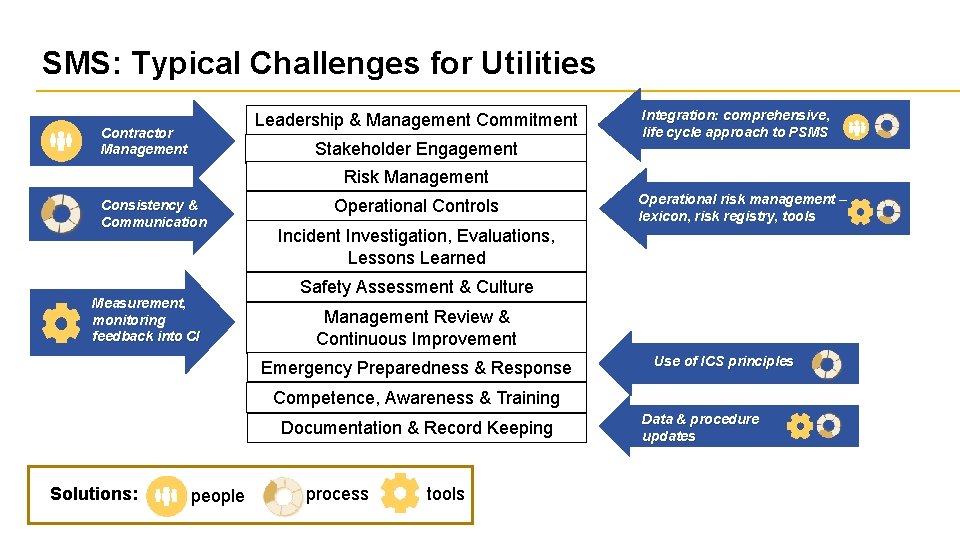 SMS: Typical Challenges for Utilities

Contractor Management

Consistency & Communication

Measurement, monitoring feedback into CI

Leadership & Management Commitment

Stakeholder Engagement

Risk Management

Operational Controls

Incident Investigation, Evaluations, Lessons Learned

Safety Assessment & Culture

Management Review & Continuous Improvement

Emergency Preparedness & Response

Competence, Awareness & Training

Documentation & Record Keeping

Integration: comprehensive, life cycle approach to PSMS

Operational risk management – lexicon, risk registry, tools

Use of ICS principles

Data & procedure updates

Solutions: people process tools